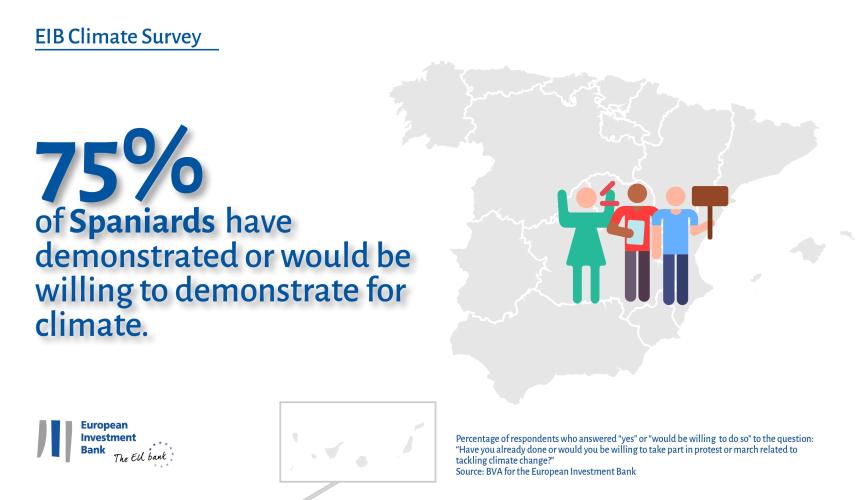 EIB Climate Survey

75%
of Spaniards have demonstrated or would be willing to demonstrate for climate.

European Investment Bank
The EU bank

Percentage of respondents who answered "yes" or "would be willing to do so" to the question: "Have you already done or would you be willing to take part in protest or march related to tackling climate change?"
Source: BVA for the European Investment Bank